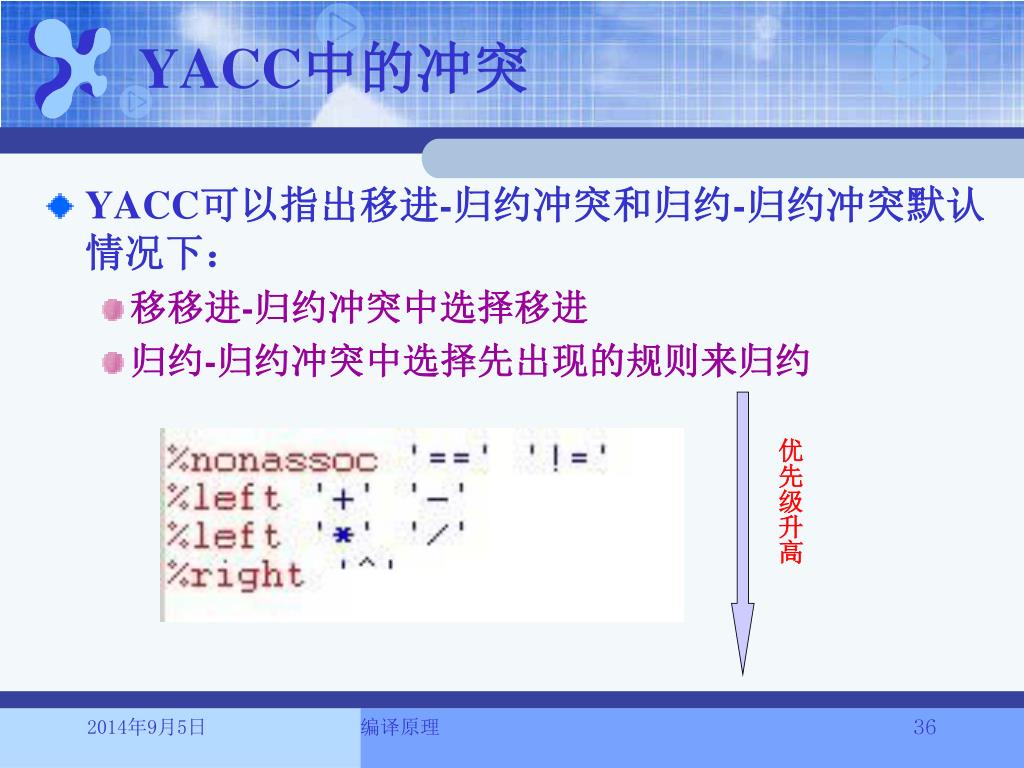 YACC中的冲突

YACC可以指出移进-归约冲突和归约-归约冲突默认情况下：

移移进-归约冲突中选择移进

归约-归约冲突中选择先出现的规则来归约

%nonassoc '==' '!='
%left '+' '-'
%left '*' '/'
%right '^'

优先级升高

2014年9月5日

编译原理

36